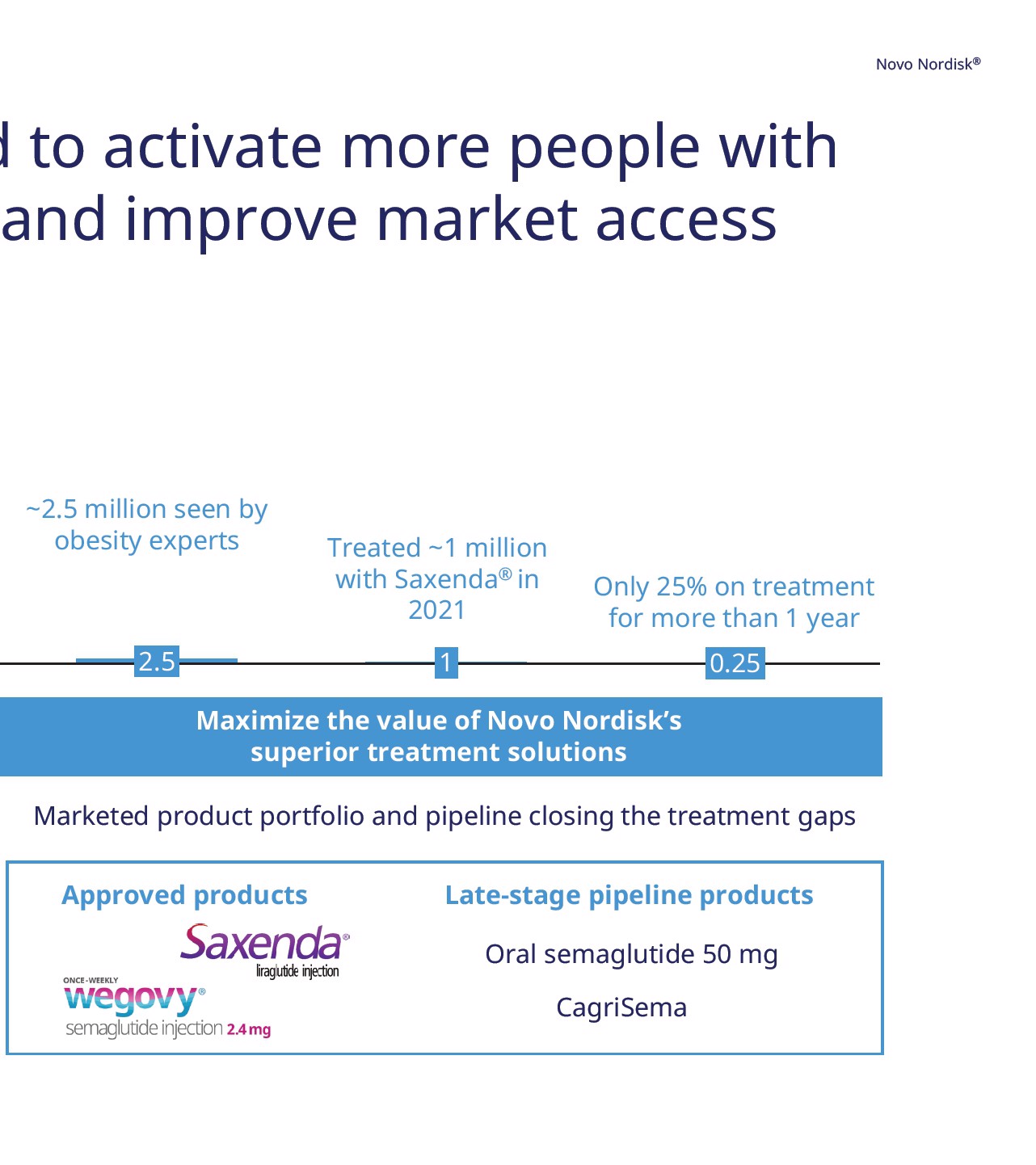 Novo Nordisk®

d to activate more people with
and improve market access

~2.5 million seen by obesity experts

Treated ~1 million with Saxenda® in 2021

Only 25% on treatment for more than 1 year

2.5

1

0.25

Maximize the value of Novo Nordisk's superior treatment solutions

Marketed product portfolio and pipeline closing the treatment gaps

Approved products

Saxenda®
liraglutide injection

ONCE-WEEKLY
wegovy®
semaglutide injection 2.4 mg

Late-stage pipeline products

Oral semaglutide 50 mg

CagriSema